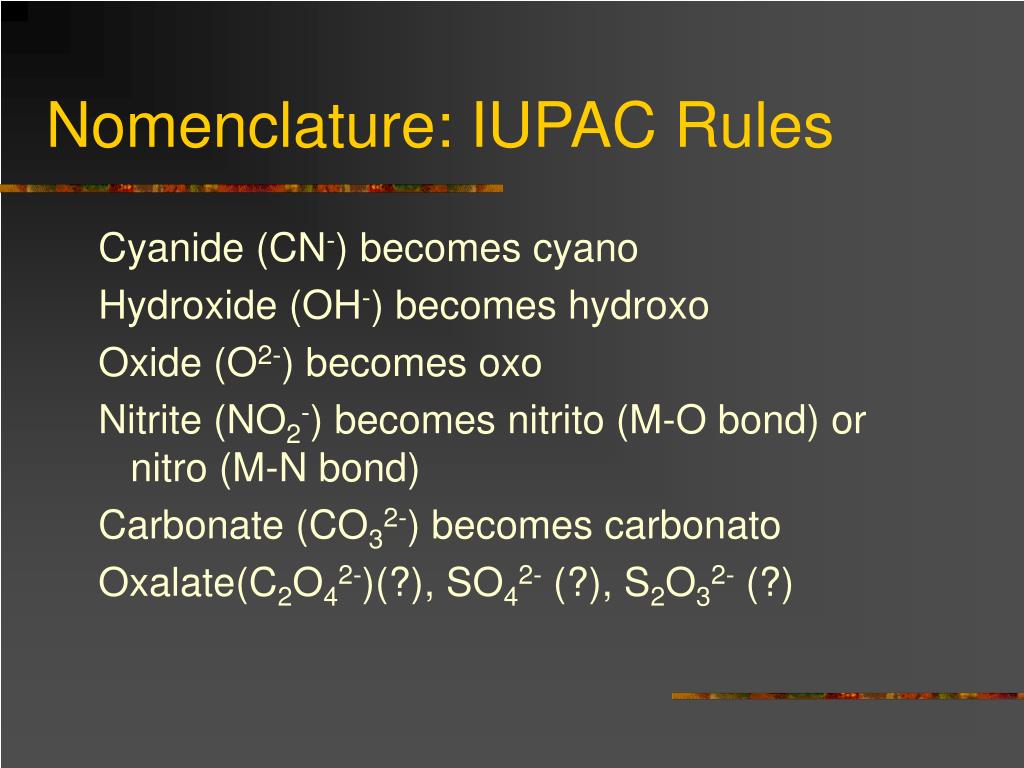 Nomenclature: IUPAC Rules

Cyanide ($CN^-$) becomes cyano

Hydroxide ($OH^-$) becomes hydroxo

Oxide ($O^{2-}$) becomes oxo

Nitrite ($NO_2^-$) becomes nitrito (M-O bond) or nitro (M-N bond)

Carbonate ($CO_3^{2-}$) becomes carbonato

Oxalate($C_2O_4^{2-}$)(?), $SO_4^{2-}$ (?), $S_2O_3^{2-}$ (?)